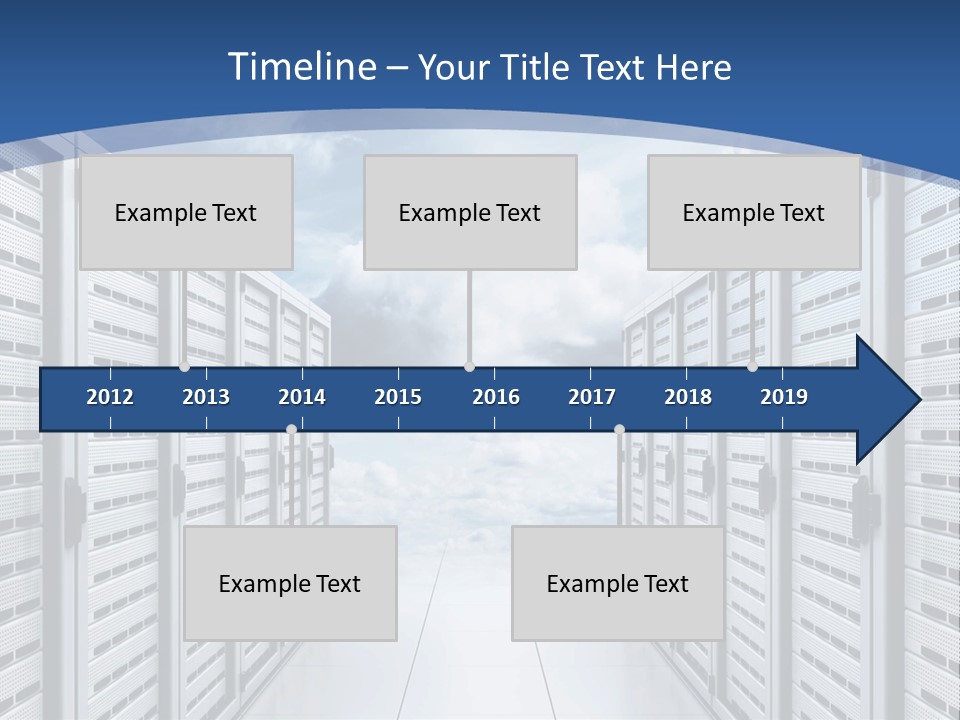 Timeline – Your Title Text Here

Example Text

Example Text

Example Text

2012 2013 2014 2015 2016 2017 2018 2019

Example Text

Example Text